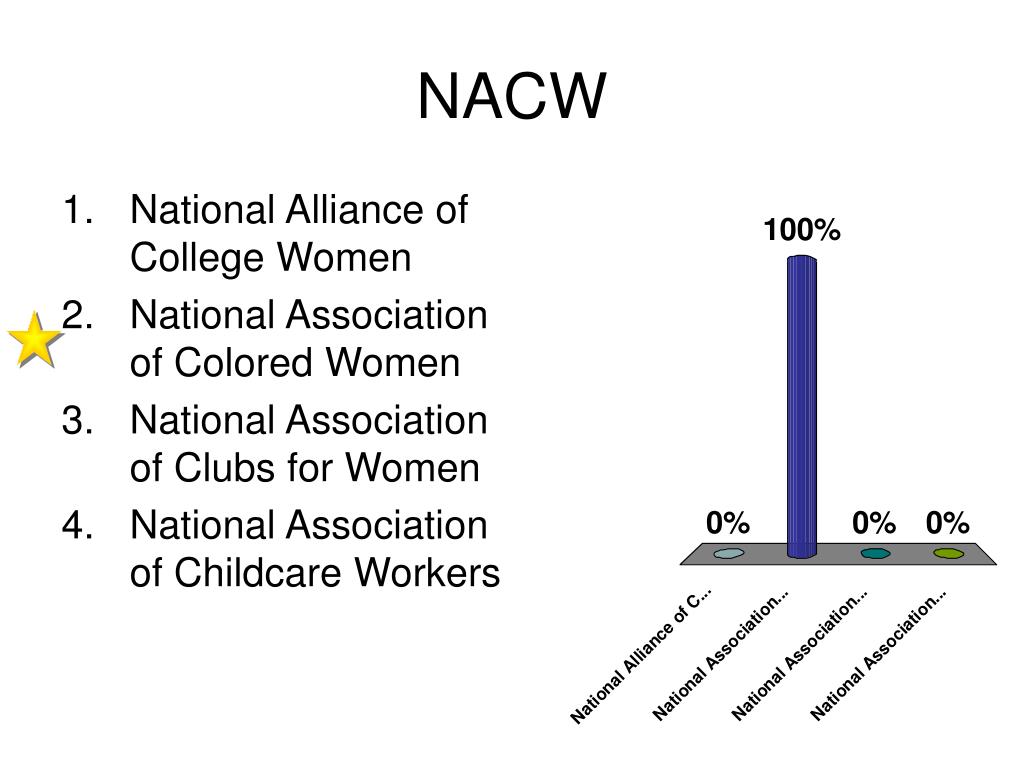 NACW

1. National Alliance of College Women
2. National Association of Colored Women
3. National Association of Clubs for Women
4. National Association of Childcare Workers

0%
100%
0%
0%

National Alliance of C...
National Association...
National Association...
National Association...